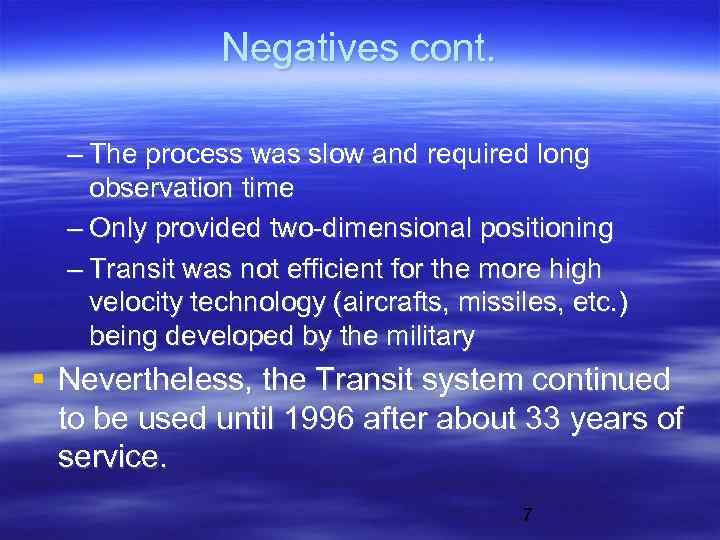 Negatives cont.

– The process was slow and required long observation time

– Only provided two-dimensional positioning

– Transit was not efficient for the more high velocity technology (aircrafts, missiles, etc.) being developed by the military

▪ Nevertheless, the Transit system continued to be used until 1996 after about 33 years of service.

7